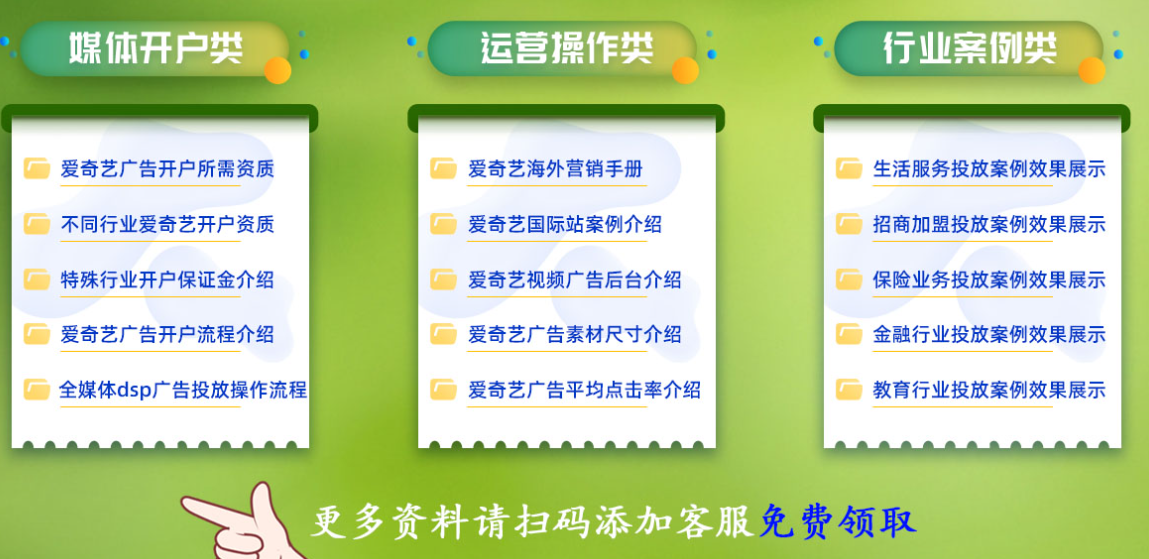 媒体开户类

爱奇艺广告开户所需资质
不同行业爱奇艺开户资质
特殊行业开户保证金介绍
爱奇艺广告开户流程介绍
全媒体dsp广告投放操作流程

运营操作类

爱奇艺海外营销手册
爱奇艺国际站案例介绍
爱奇艺视频广告后台介绍
爱奇艺广告素材尺寸介绍
爱奇艺广告平均点击率介绍

行业案例类

生活服务投放案例效果展示
招商加盟投放案例效果展示
保险业务投放案例效果展示
金融行业投放案例效果展示
教育行业投放案例效果展示

更多资料请扫码添加客服免费领取